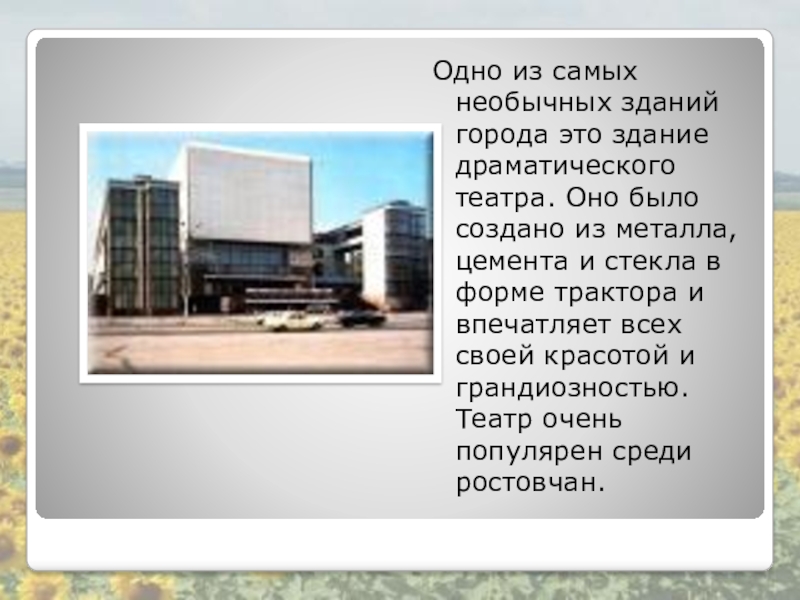 Одно из самых необычных зданий города это здание драматического театра. Оно было создано из металла, цемента и стекла в форме трактора и впечатляет всех своей красотой и грандиозностью. Театр очень популярен среди ростовчан.